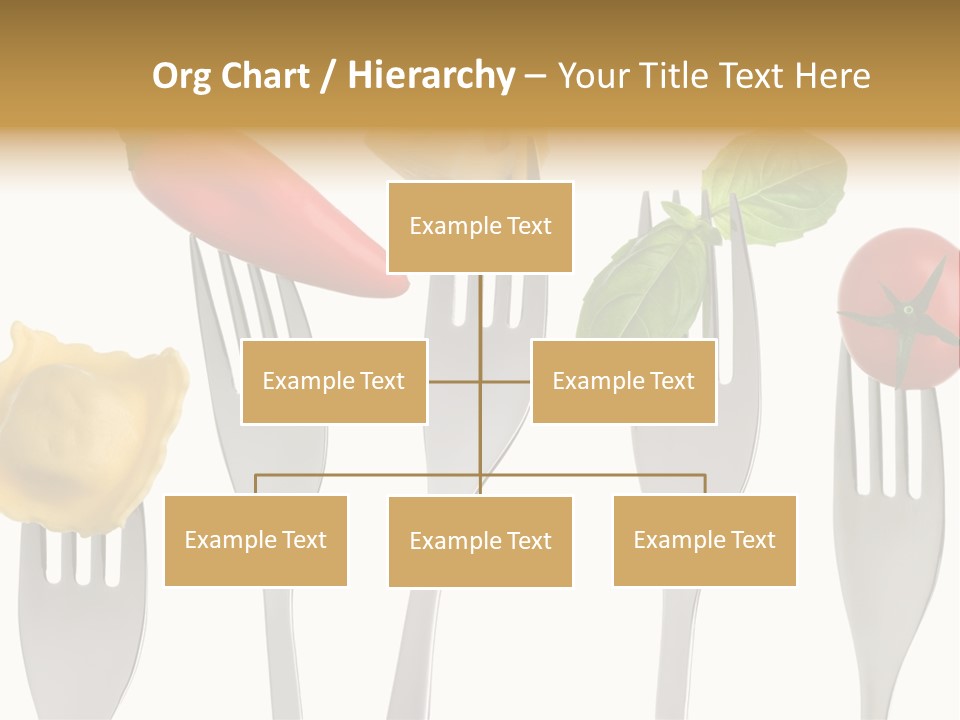 Org Chart / Hierarchy – Your Title Text Here

Example Text

Example Text

Example Text

Example Text

Example Text

Example Text